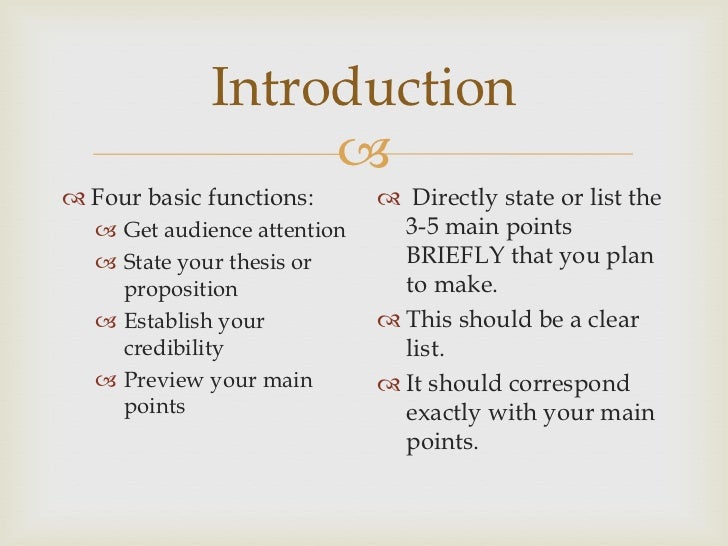 Introduction

Four basic functions:
Get audience attention
State your thesis or proposition
Establish your credibility
Preview your main points

Directly state or list the 3-5 main points BRIEFLY that you plan to make.
This should be a clear list.
It should correspond exactly with your main points.